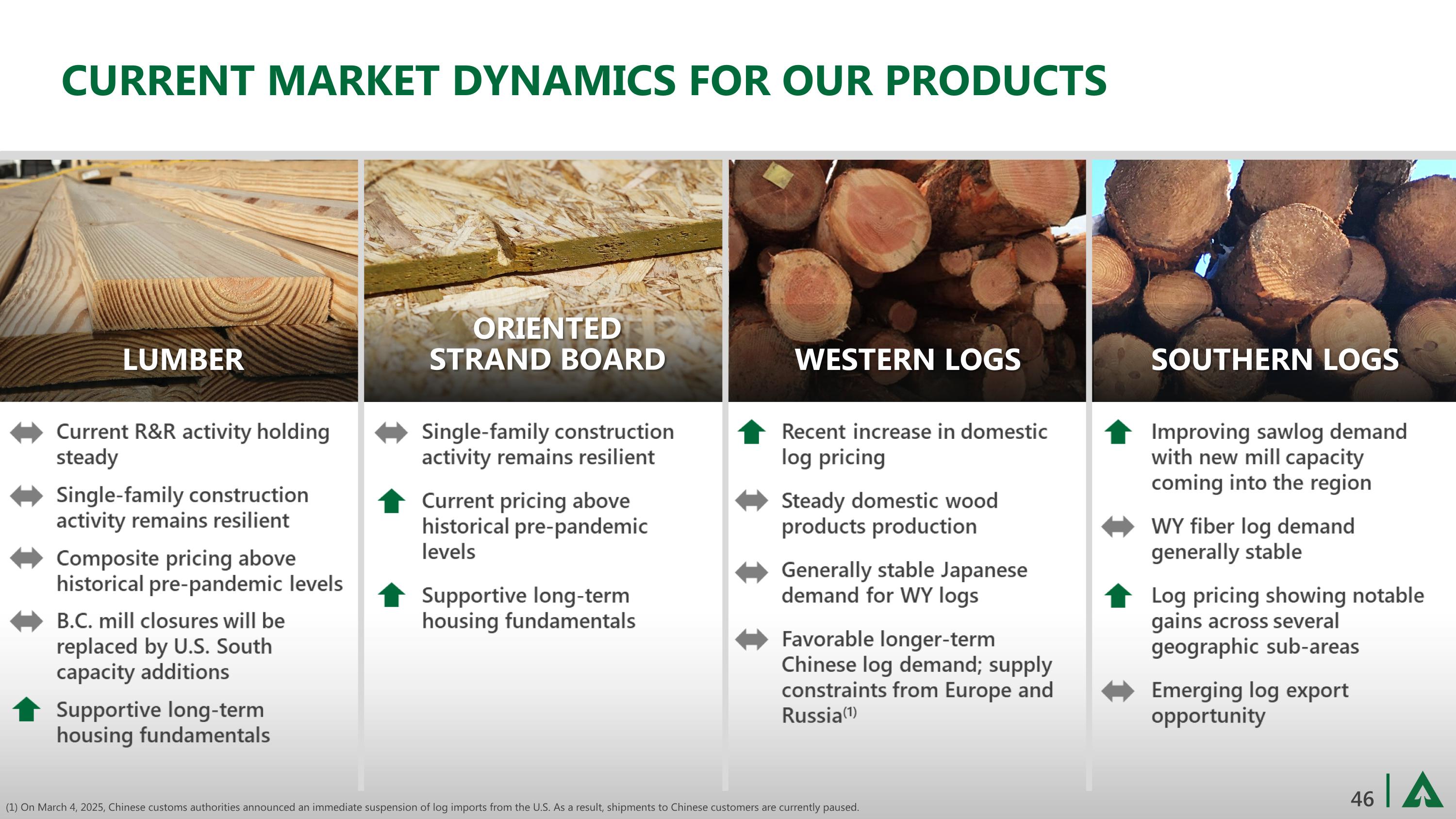 CURRENT MARKET DYNAMICS FOR OUR PRODUCTS

LUMBER

Current R&R activity holding steady

Single-family construction activity remains resilient

Composite pricing above historical pre-pandemic levels

B.C. mill closures will be replaced by U.S. South capacity additions

Supportive long-term housing fundamentals

ORIENTED STRAND BOARD

Single-family construction activity remains resilient

Current pricing above historical pre-pandemic levels

Supportive long-term housing fundamentals

WESTERN LOGS

Recent increase in domestic log pricing

Steady domestic wood products production

Generally stable Japanese demand for WY logs

Favorable longer-term Chinese log demand; supply constraints from Europe and Russia$^{(1)}$

SOUTHERN LOGS

Improving sawlog demand with new mill capacity coming into the region

WY fiber log demand generally stable

Log pricing showing notable gains across several geographic sub-areas

Emerging log export opportunity

(1) On March 4, 2025, Chinese customs authorities announced an immediate suspension of log imports from the U.S. As a result, shipments to Chinese customers are currently paused.

46